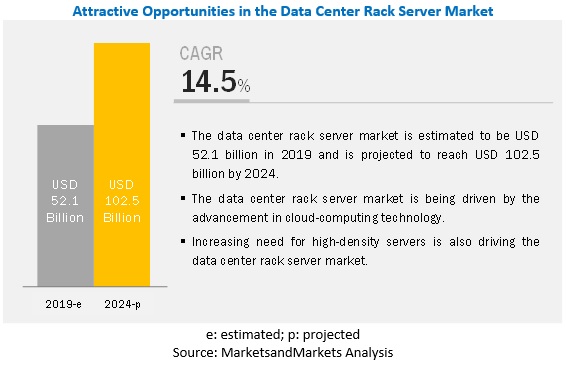 Attractive Opportunities in the Data Center Rack Server Market

USD 52.1 Billion

USD 102.5 Billion

2019-e

2024-p

CAGR

14.5%

▪ The data center rack server market is estimated to be USD 52.1 billion in 2019 and is projected to reach USD 102.5 billion by 2024.

▪ The data center rack server market is being driven by the advancement in cloud-computing technology.

▪ Increasing need for high-density servers is also driving the data center rack server market.

e: estimated; p: projected
Source: MarketsandMarkets Analysis